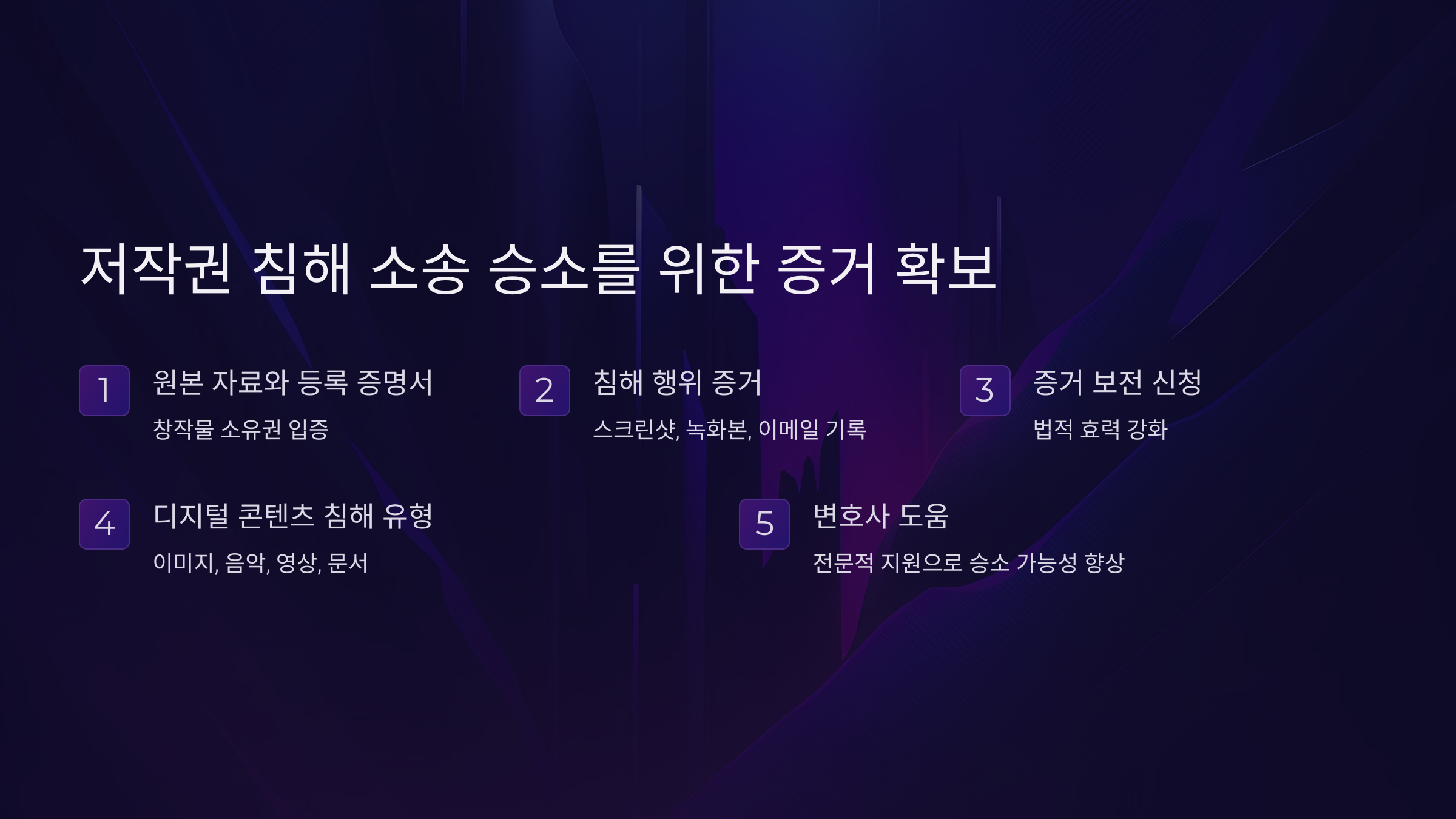 저작권 침해 소송 승소를 위한 증거 확보

1
원본 자료와 등록 증명서
창작물 소유권 입증

2
침해 행위 증거
스크린샷, 녹화본, 이메일 기록

3
증거 보전 신청
법적 효력 강화

4
디지털 콘텐츠 침해 유형
이미지, 음악, 영상, 문서

5
변호사 도움
전문적 지원으로 승소 가능성 향상